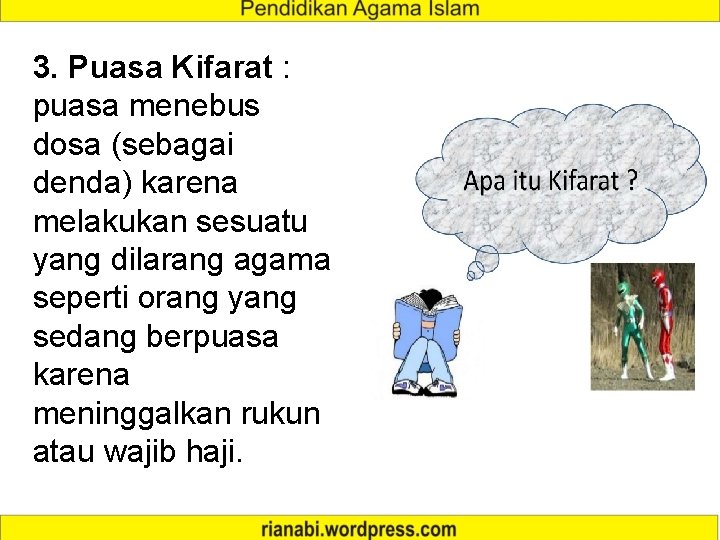 Pendidikan Agama Islam

3. Puasa Kifarat : puasa menebus dosa (sebagai denda) karena melakukan sesuatu yang dilarang agama seperti orang yang sedang berpuasa karena meninggalkan rukun atau wajib haji.

Apa itu Kifarat ?

rianabi.wordpress.com